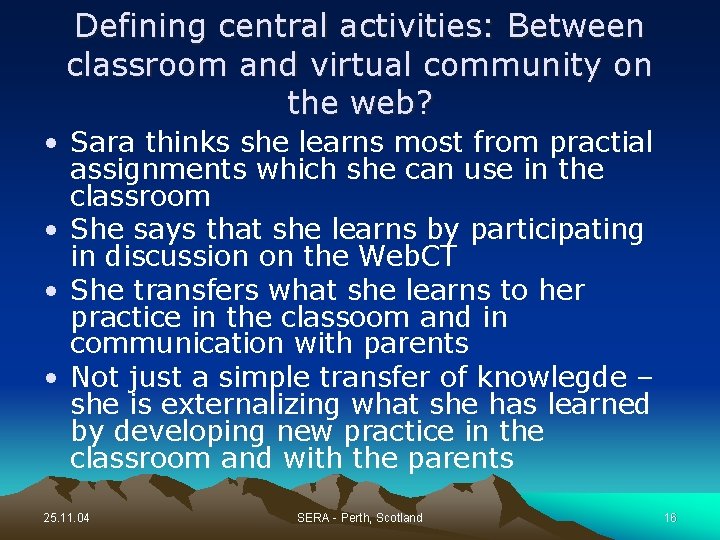 Defining central activities: Between classroom and virtual community on the web?

• Sara thinks she learns most from practial assignments which she can use in the classroom
• She says that she learns by participating in discussion on the WebCT
• She transfers what she learns to her practice in the classoom and in communication with parents
• Not just a simple transfer of knowlegde – she is externalizing what she has learned by developing new practice in the classroom and with the parents

25.11.04
SERA - Perth, Scotland
16